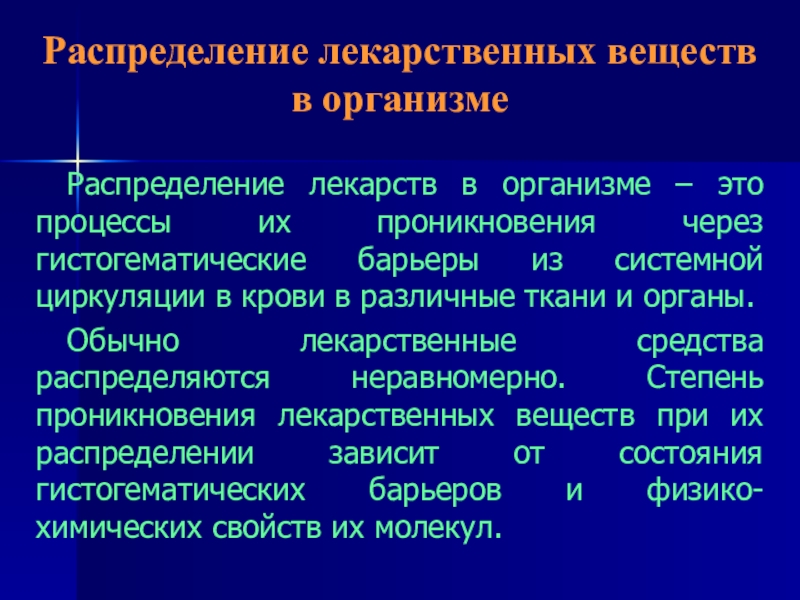 Распределение лекарственных веществ в организме

Распределение лекарств в организме – это процессы их проникновения через гистогематические барьеры из системной циркуляции в крови в различные ткани и органы.

Обычно лекарственные средства распределяются неравномерно. Степень проникновения лекарственных веществ при их распределении зависит от состояния гистогематических барьеров и физико-химических свойств их молекул.